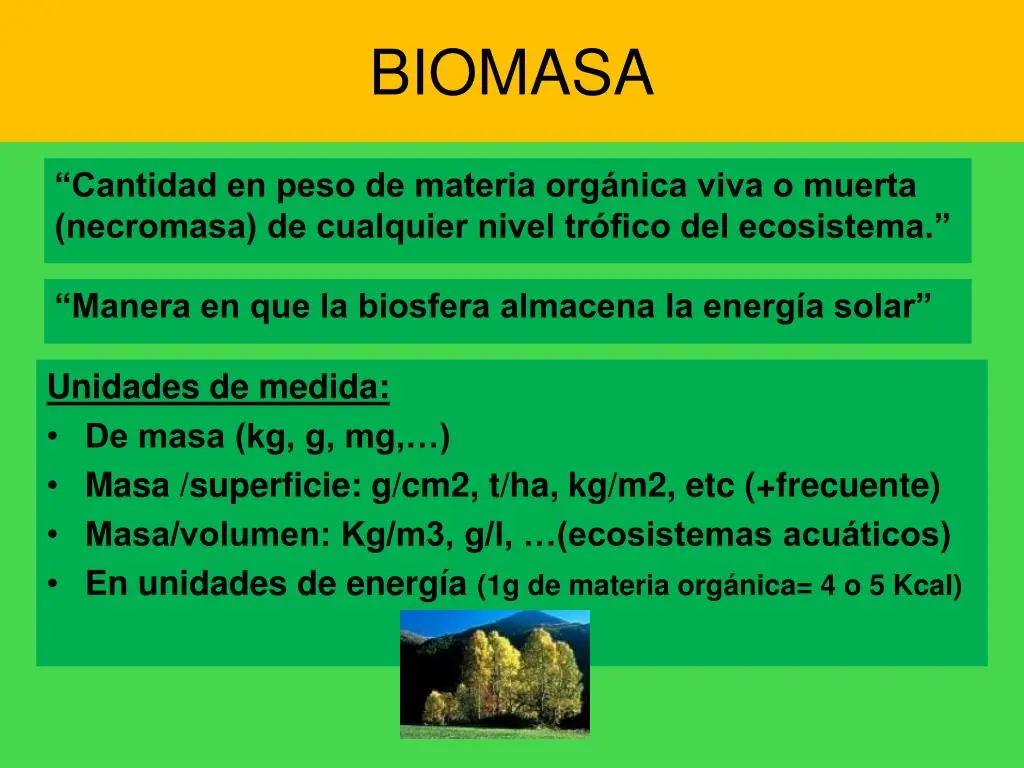 BIOMASA

“Cantidad en peso de materia orgánica viva o muerta (necromasa) de cualquier nivel trófico del ecosistema.”

“Manera en que la biosfera almacena la energía solar”

Unidades de medida:
• De masa (kg, g, mg,…)
• Masa /superficie: g/cm2, t/ha, kg/m2, etc (+frecuente)
• Masa/volumen: Kg/m3, g/l, …(ecosistemas acuáticos)
• En unidades de energía (1g de materia orgánica= 4 o 5 Kcal)